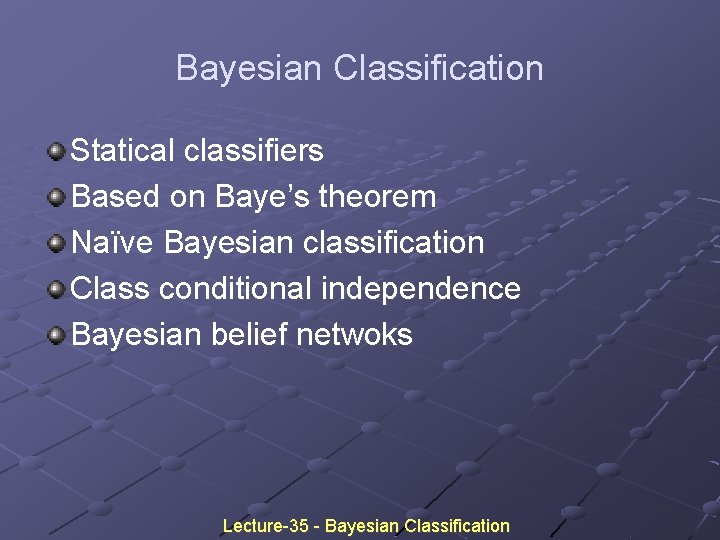 Bayesian Classification

Statical classifiers
Based on Baye's theorem
Naïve Bayesian classification
Class conditional independence
Bayesian belief netwoks

Lecture-35 - Bayesian Classification